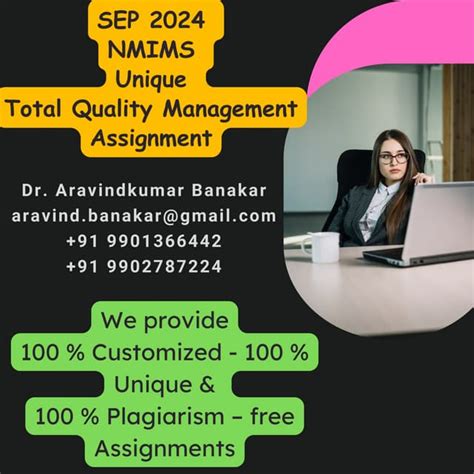 SEP 2024
NMIMS
Unique
Total Quality Management
Assignment

Dr. Aravindkumar Banakar
aravind.banakar@gmail.com
+91 9901366442
+91 9902787224

We provide
100 % Customized - 100 %
Unique &
100 % Plagiarism – free
Assignments